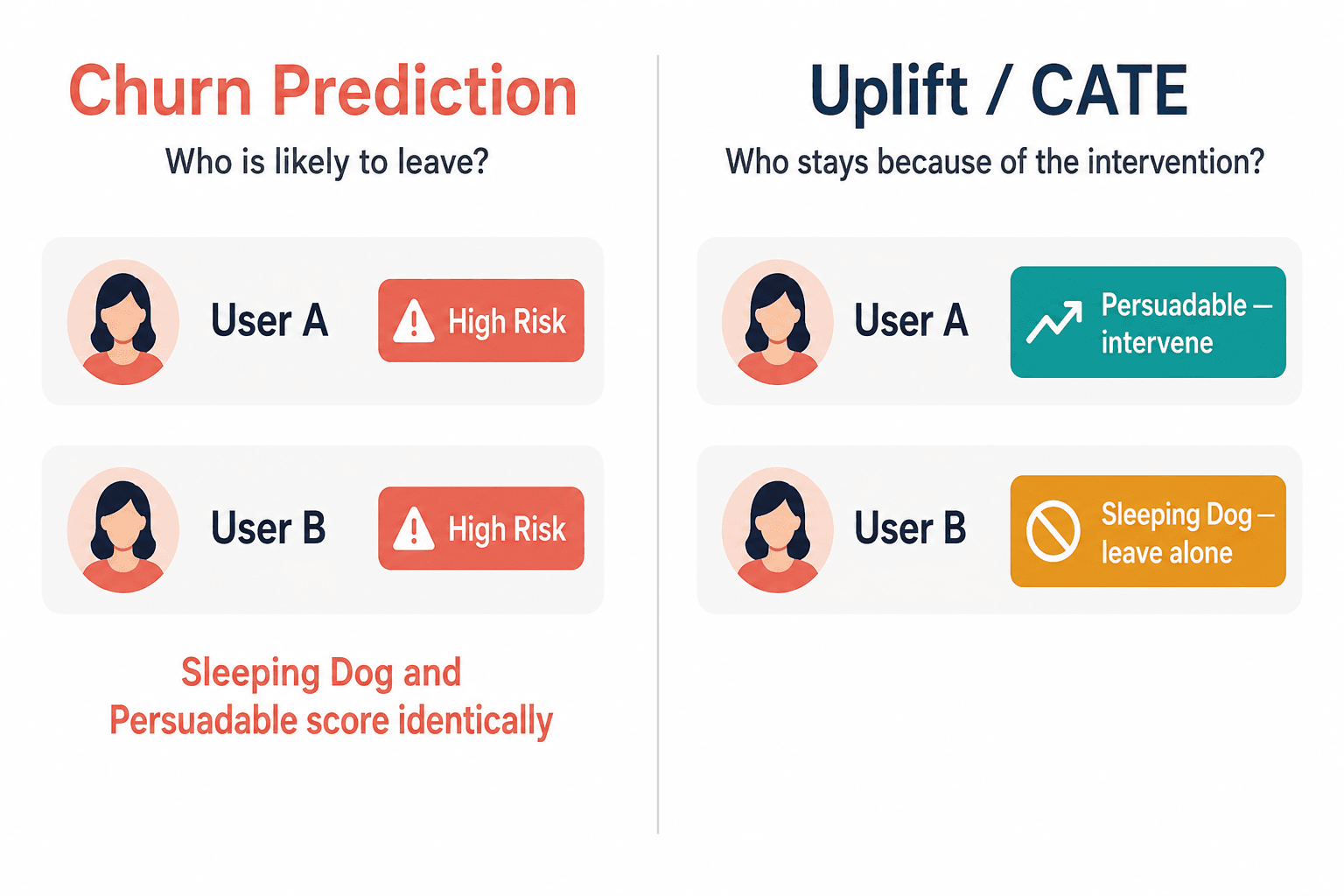 Churn Prediction

Who is likely to leave?

User A

High Risk

User B

High Risk

Sleeping Dog and Persuadable score identically

Uplift / CATE

Who stays because of the intervention?

User A

Persuadable — intervene

User B

Sleeping Dog — leave alone